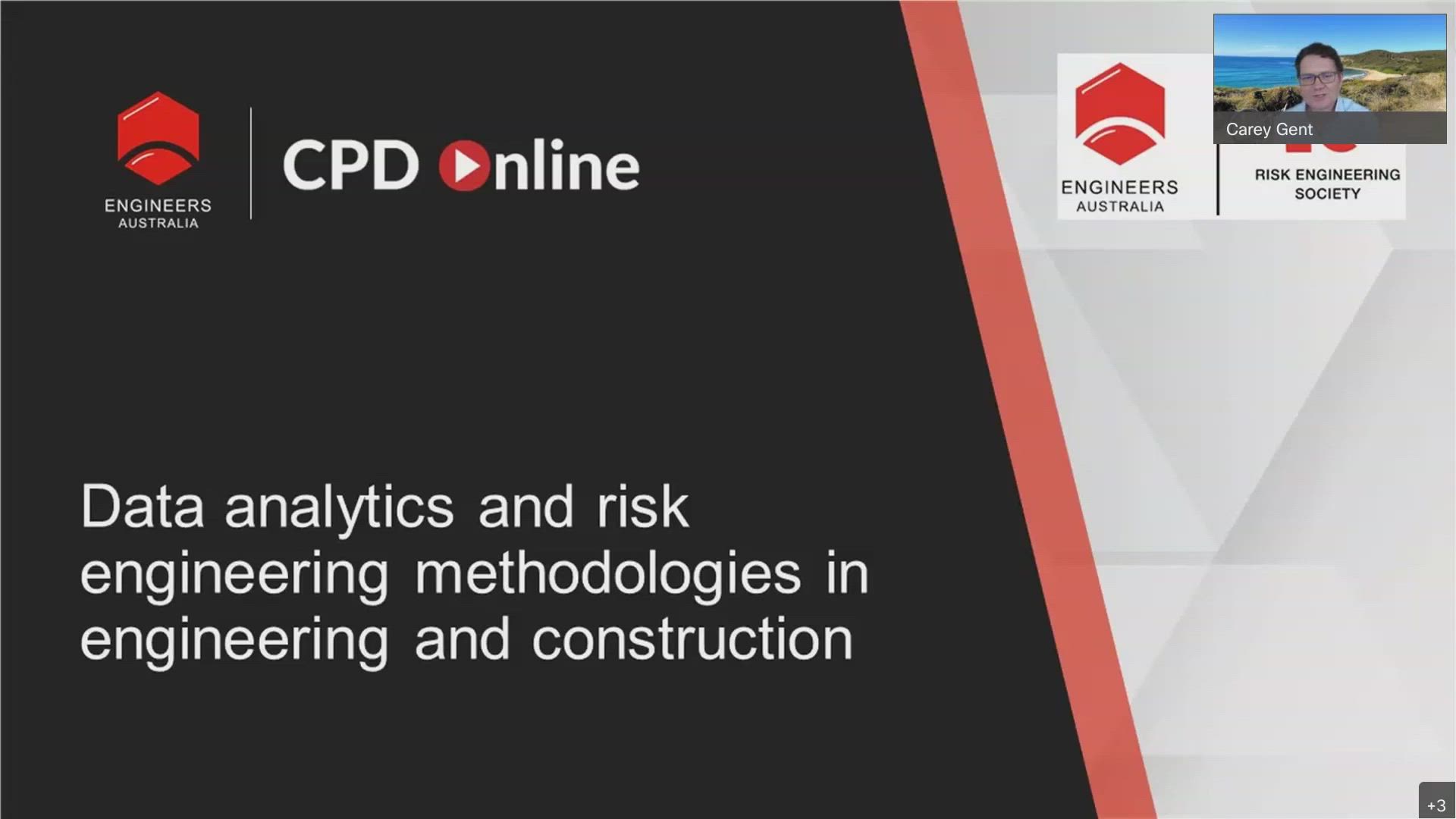 ENGINEERS AUSTRALIA

CPD Online

ENGINEERS AUSTRALIA

Carey Gent

RISK ENGINEERING SOCIETY

Data analytics and risk engineering methodologies in engineering and construction

+3